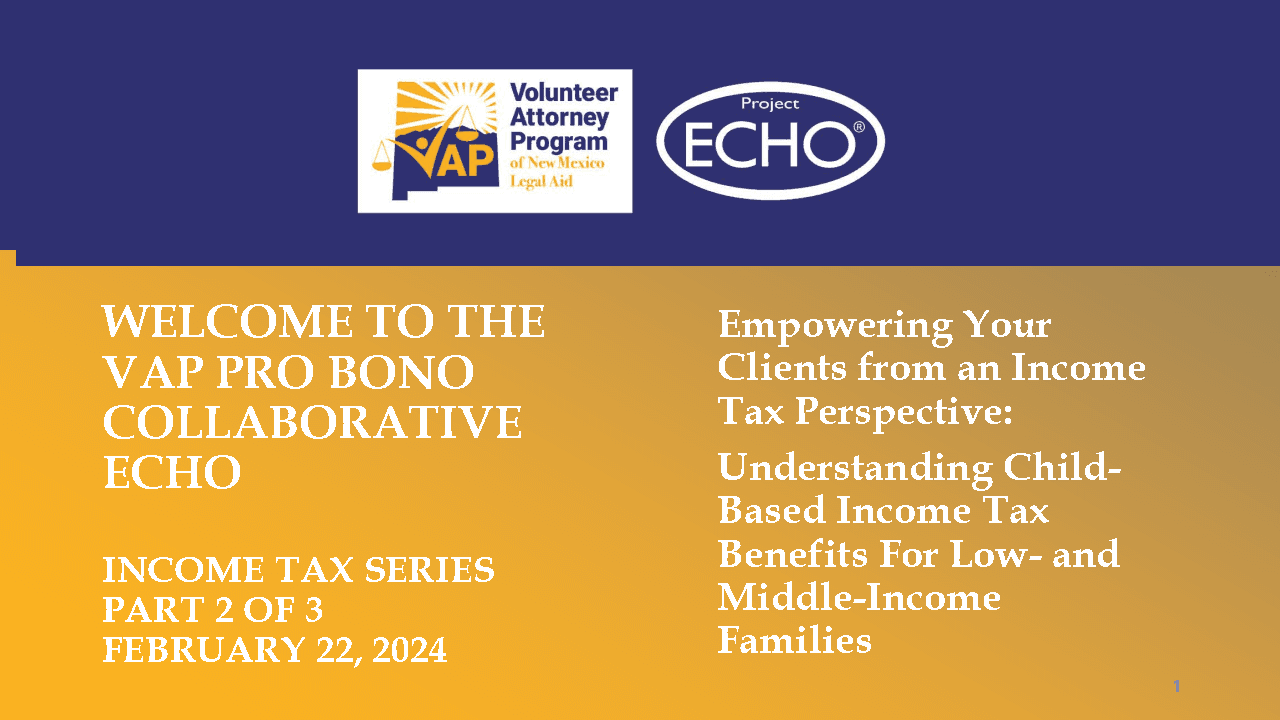 VAP Volunteer Attorney Program of New Mexico Legal Aid

Project ECHO®

WELCOME TO THE VAP PRO BONO COLLABORATIVE ECHO

INCOME TAX SERIES
PART 2 OF 3
FEBRUARY 22, 2024

Empowering Your Clients from an Income Tax Perspective:

Understanding Child-Based Income Tax Benefits For Low- and Middle-Income Families

1